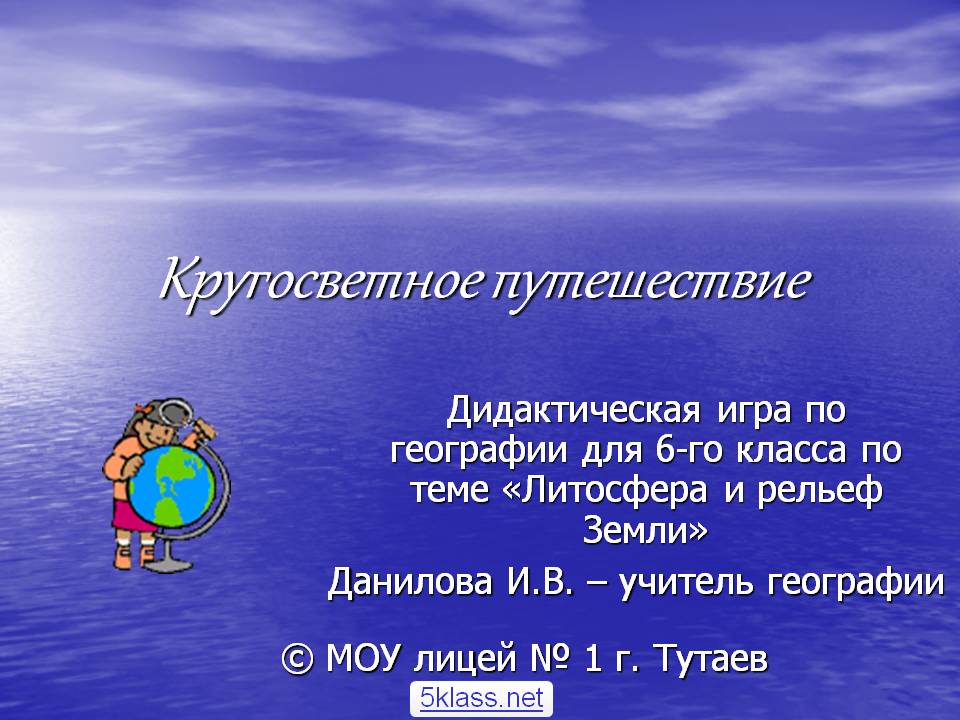 Кругосветное путешествие

Дидактическая игра по географии для 6-го класса по теме «Литосфера и рельеф Земли»

Данилова И.В. – учитель географии

© МОУ лицей № 1 г. Тутаев

5klass.net